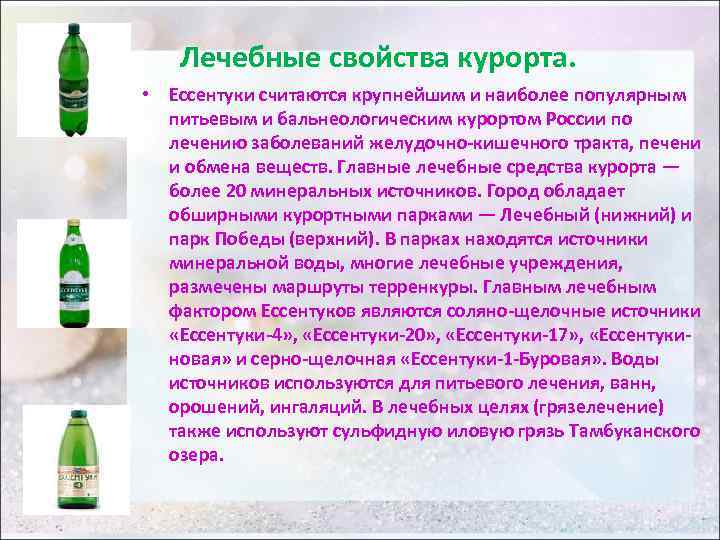 Лечебные свойства курорта.

• Ессентуки считаются крупнейшим и наиболее популярным питьевым и бальнеологическим курортом России по лечению заболеваний желудочно-кишечного тракта, печени и обмена веществ. Главные лечебные средства курорта — более 20 минеральных источников. Город обладает обширными курортными парками — Лечебный (нижний) и парк Победы (верхний). В парках находятся источники минеральной воды, многие лечебные учреждения, размечены маршруты терренкуры. Главным лечебным фактором Ессентуков являются соляно-щелочные источники «Ессентуки-4», «Ессентуки-20», «Ессентуки-17», «Ессентуки-новая» и серно-щелочная «Ессентуки-1-Буровая». Воды источников используются для питьевого лечения, ванн, орошений, ингаляций. В лечебных целях (грязелечение) также используют сульфидную иловую грязь Тамбуканского озера.